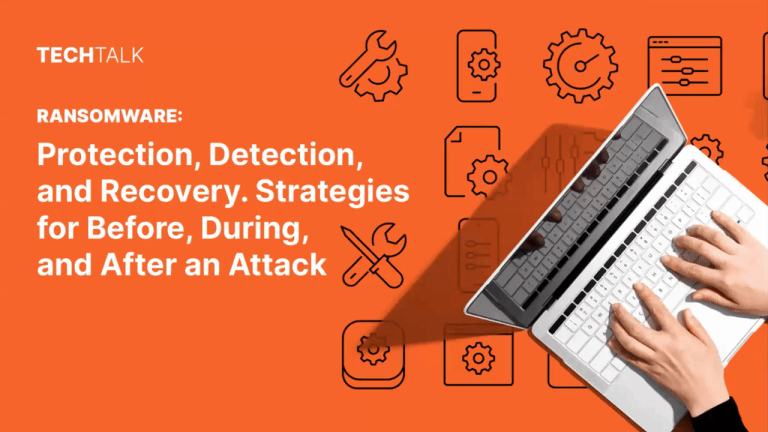 TECHTALK

RANSOMWARE:

Protection, Detection, and Recovery. Strategies for Before, During, and After an Attack